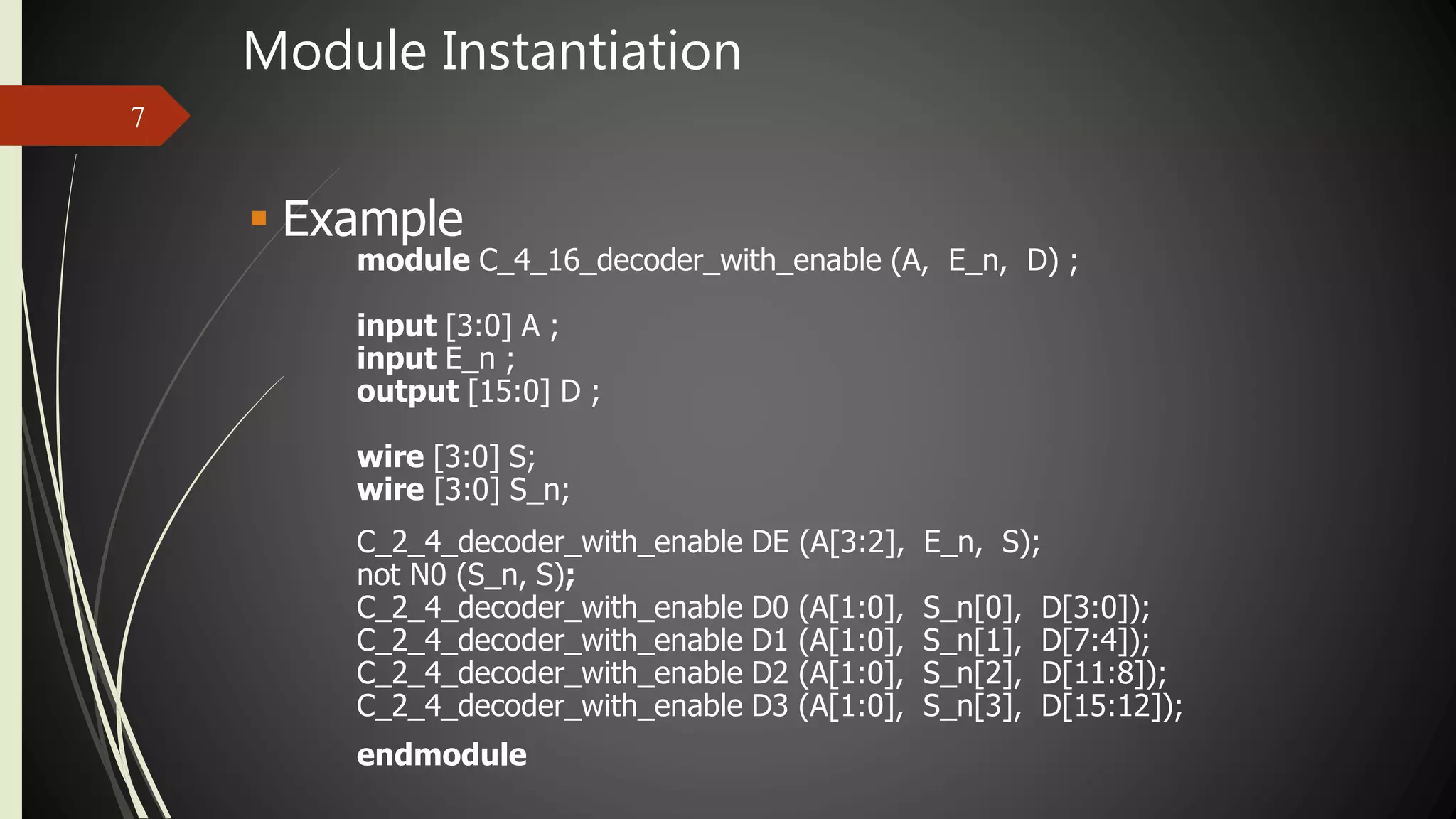 Module Instantiation

7

Example

module C_4_16_decoder_with_enable (A, E_n, D) ;

input [3:0] A ;
input E_n ;
output [15:0] D ;

wire [3:0] S;
wire [3:0] S_n;

C_2_4_decoder_with_enable DE (A[3:2], E_n, S);
not N0 (S_n, S);
C_2_4_decoder_with_enable D0 (A[1:0], S_n[0], D[3:0]);
C_2_4_decoder_with_enable D1 (A[1:0], S_n[1], D[7:4]);
C_2_4_decoder_with_enable D2 (A[1:0], S_n[2], D[11:8]);
C_2_4_decoder_with_enable D3 (A[1:0], S_n[3], D[15:12]);

endmodule